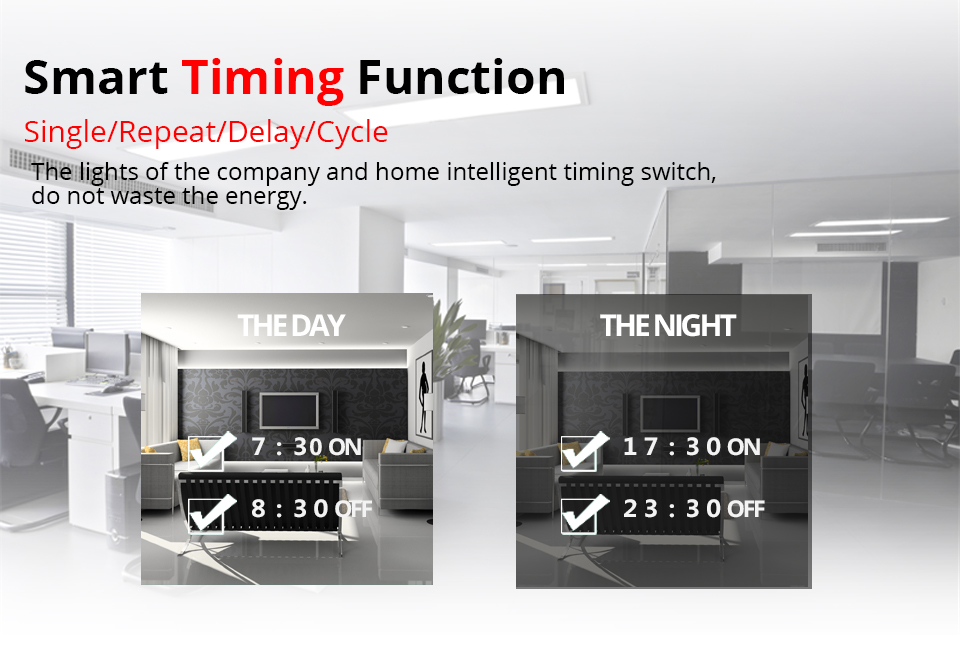 Smart Timing Function

Single/Repeat/Delay/Cycle

The lights of the company and home intelligent timing switch, do not waste the energy.

THE DAY

7 : 30 ON

8 : 30 OFF

THE NIGHT

17 : 30 ON

23 : 30 OFF